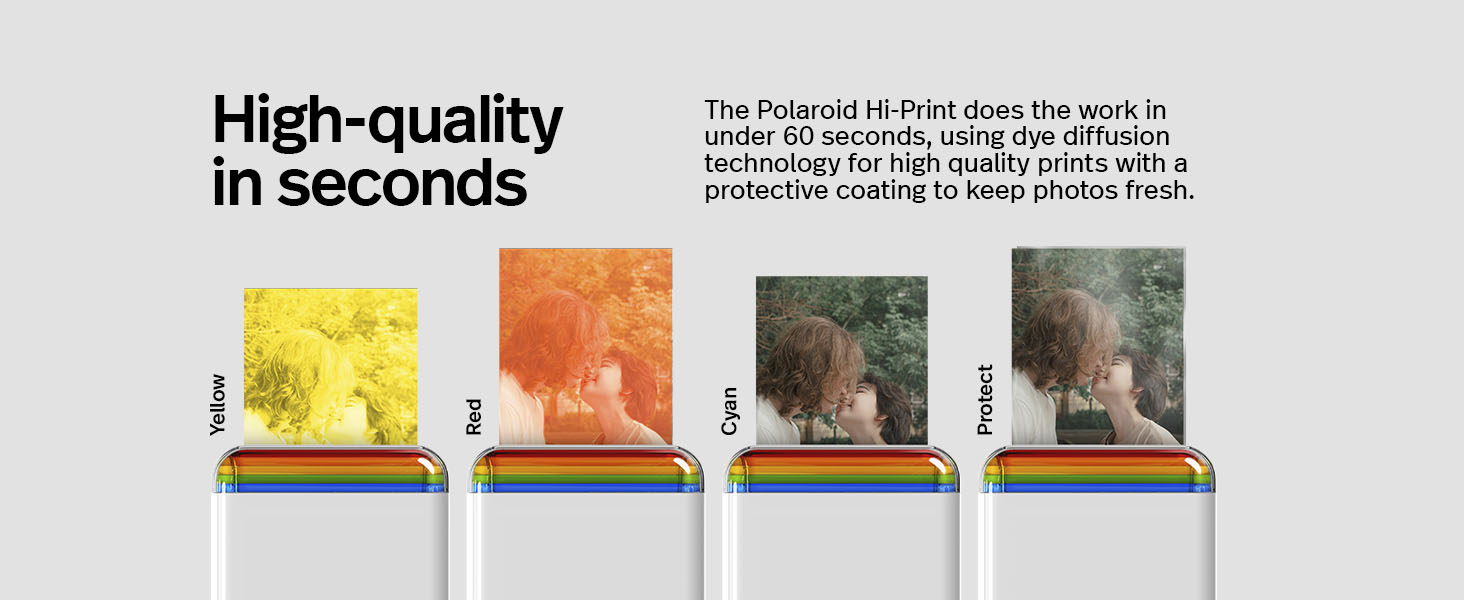 High-quality in seconds

The Polaroid Hi-Print does the work in under 60 seconds, using dye diffusion technology for high quality prints with a protective coating to keep photos fresh.

Yellow

Red

Cyan

Protect